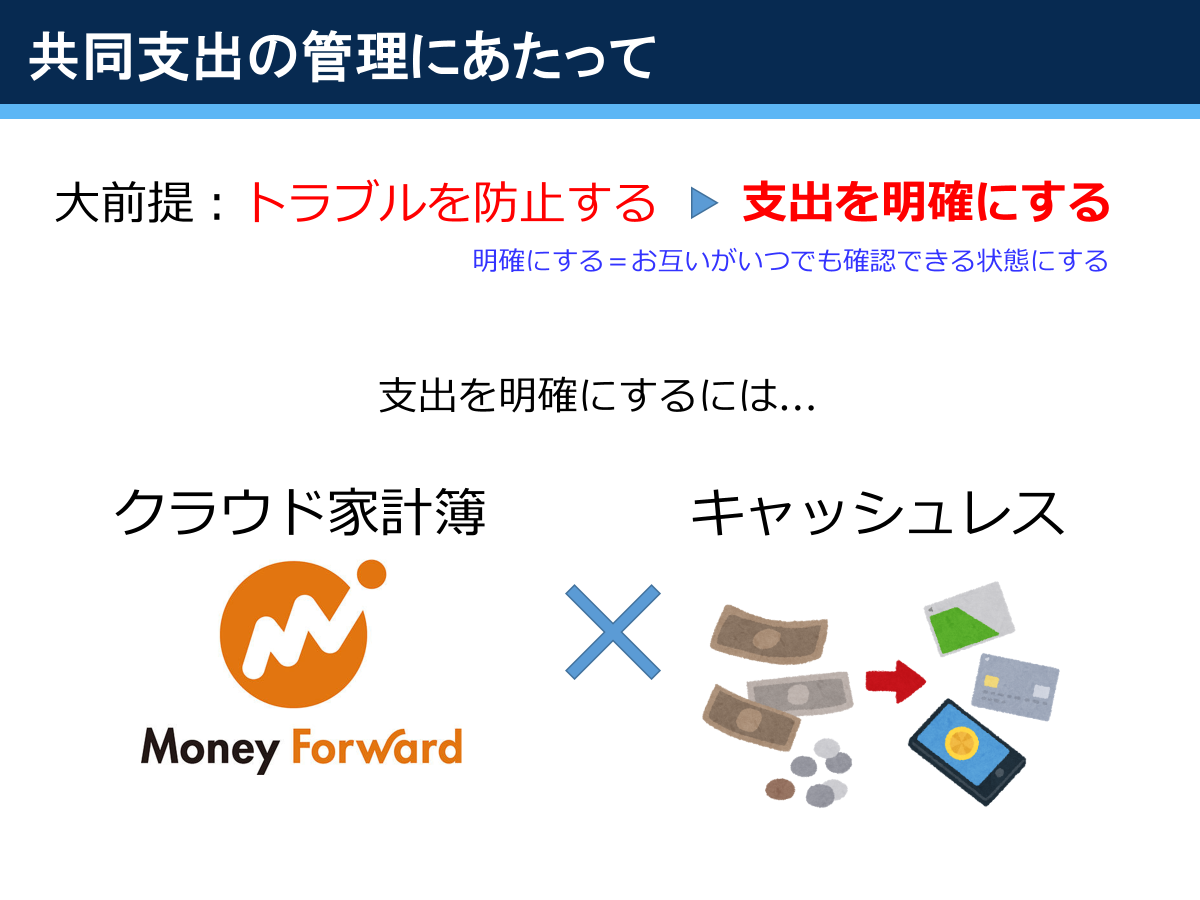 共同支出の管理にあたって

大前提：トラブルを防止する ▶ 支出を明確にする

明確にする＝お互いがいつでも確認できる状態にする

支出を明確にするには…

クラウド家計簿

Money Forward

×

キャッシュレス